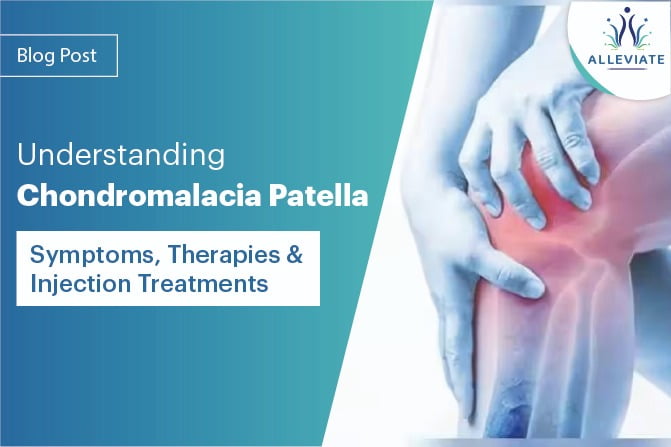 Blog Post

Understanding
Chondromalacia Patella

Symptoms, Therapies & Injection Treatments

ALLEVIATE